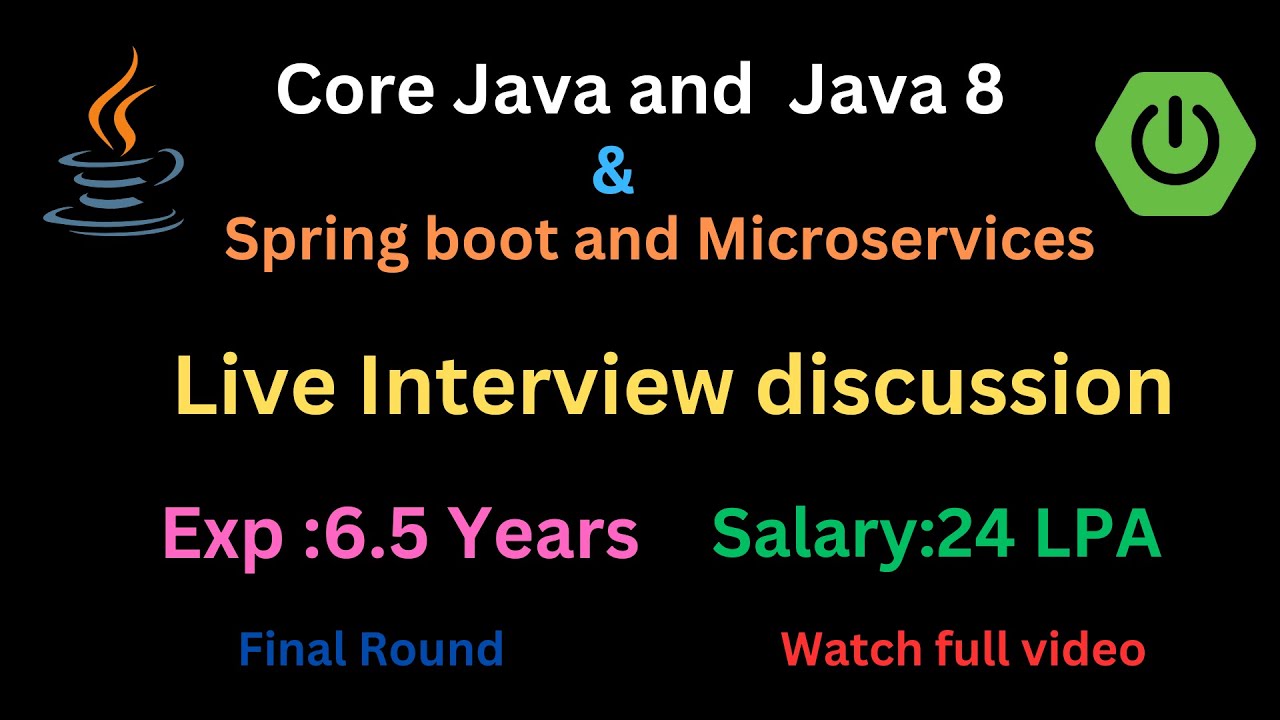 Core Java and  Java 8

&

Spring boot and Microservices

Live Interview discussion

Exp :6.5 Years

Salary:24 LPA

Final Round

Watch full video